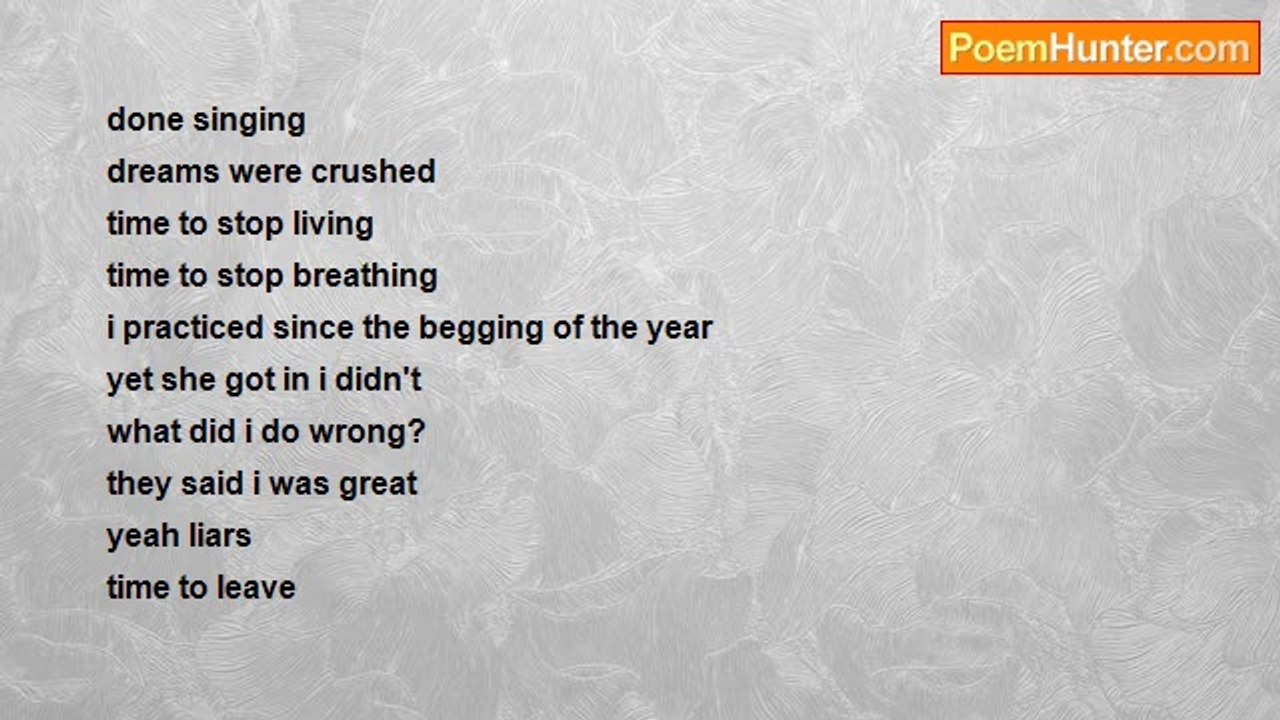 PoemHunter.com

done singing
dreams were crushed
time to stop living
time to stop breathing
i practiced since the begging of the year
yet she got in i didn't
what did i do wrong?
they said i was great
yeah liars
time to leave